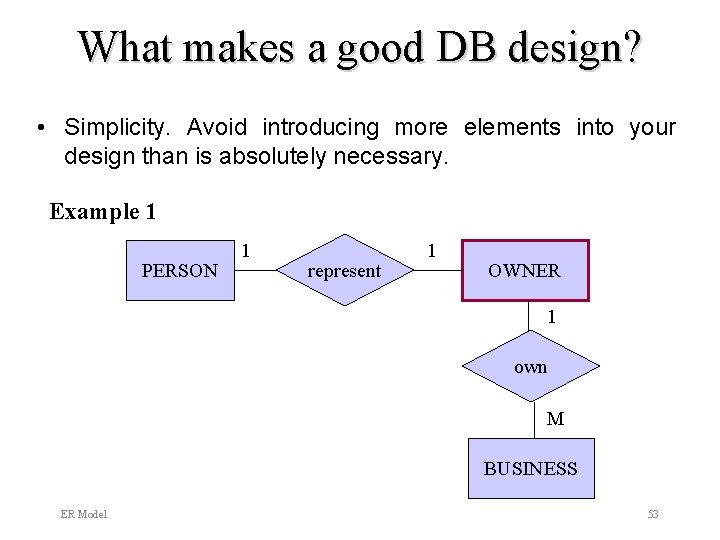 What makes a good DB design?

• Simplicity. Avoid introducing more elements into your design than is absolutely necessary.

Example 1

PERSON
1
represent
1
OWNER
1
own
M
BUSINESS

ER Model

53